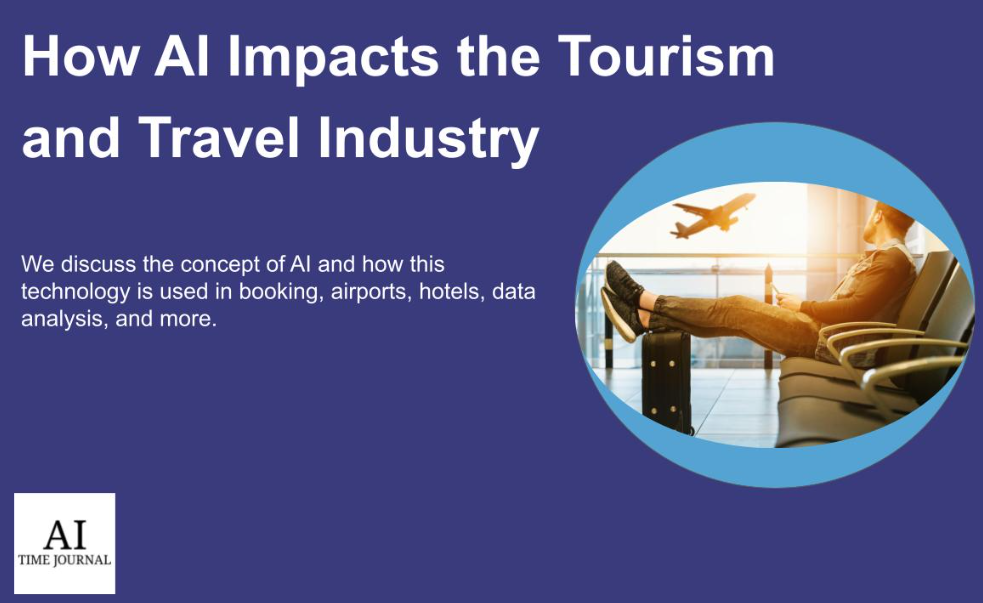 How AI Impacts the Tourism and Travel Industry

We discuss the concept of AI and how this technology is used in booking, airports, hotels, data analysis, and more.

AI
TIME JOURNAL